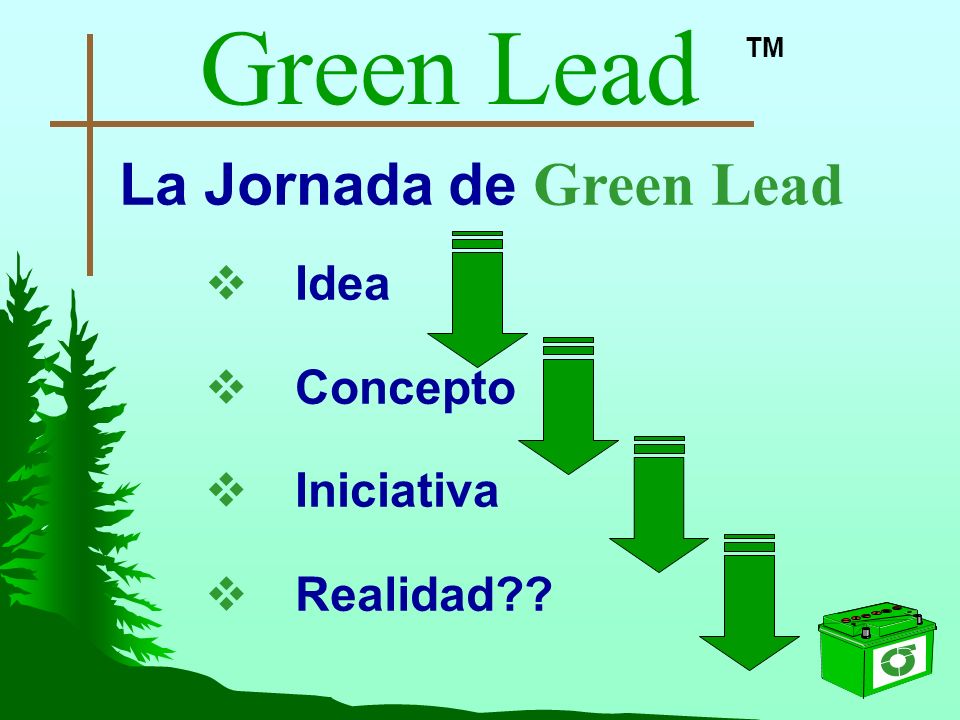 Green Lead ™

La Jornada de Green Lead

❖ Idea

❖ Concepto

❖ Iniciativa

❖ Realidad??